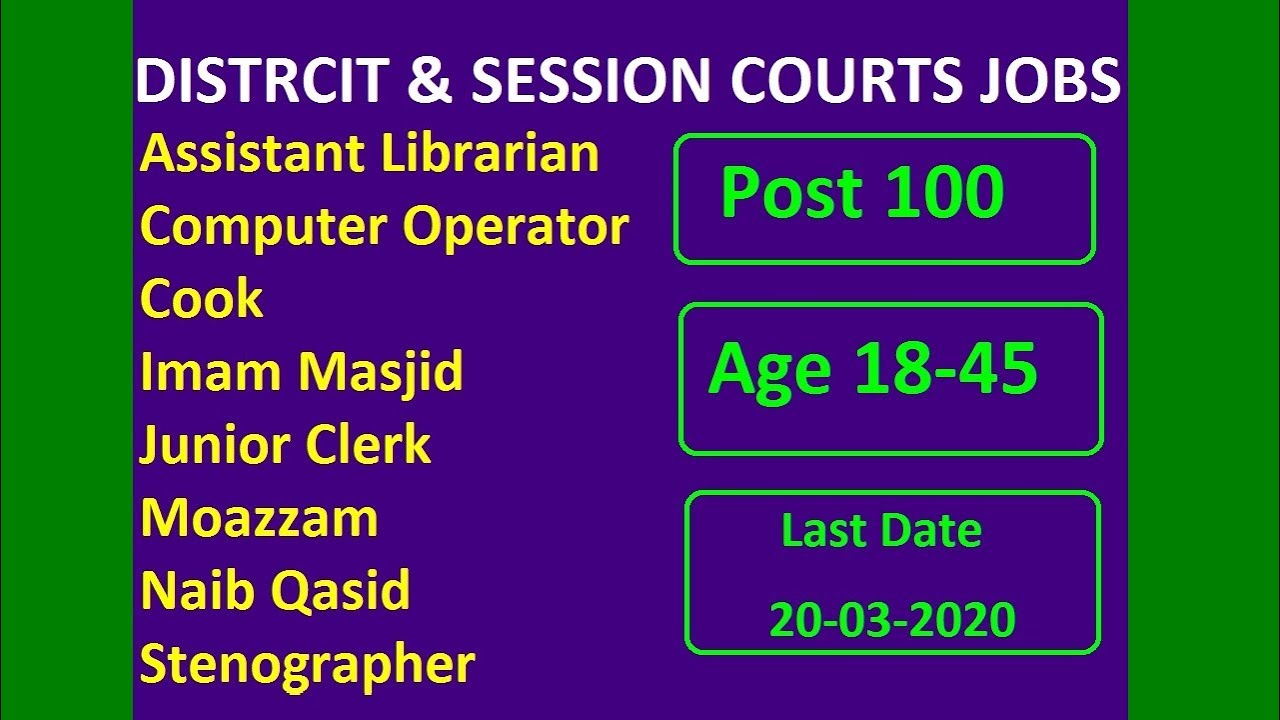 DISTRCIT & SESSION COURTS JOBS

Assistant Librarian
Computer Operator
Cook
Imam Masjid
Junior Clerk
Moazzam
Naib Qasid
Stenographer

Post 100

Age 18-45

Last Date
20-03-2020